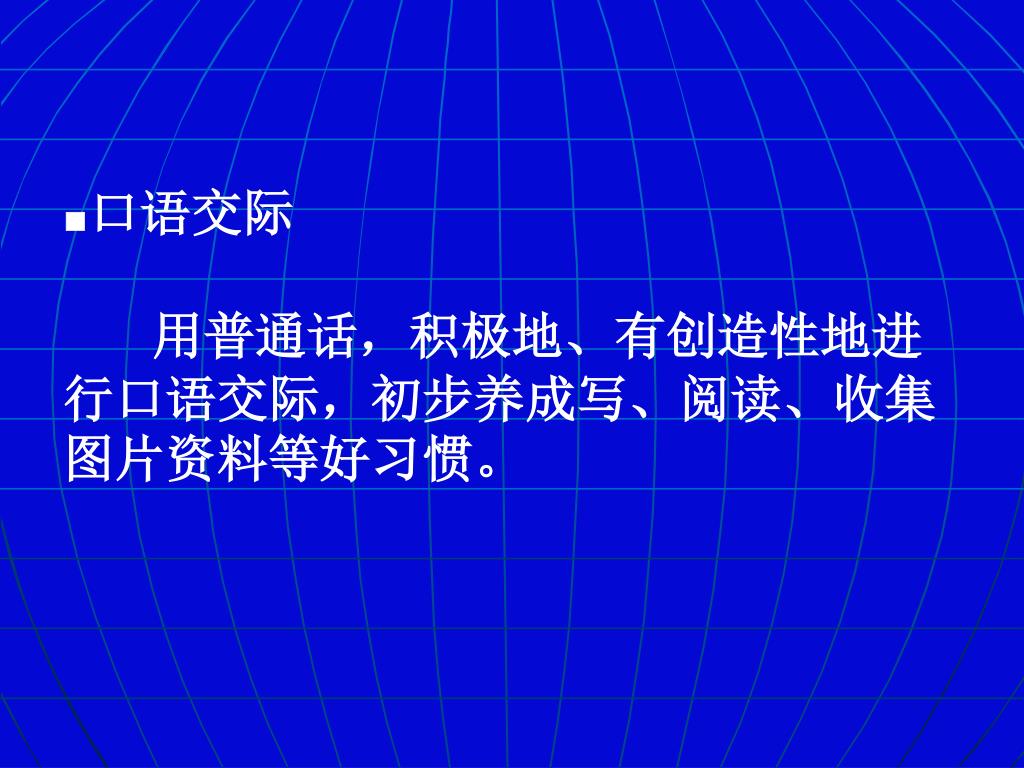 ■口语交际

用普通话，积极地、有创造性地进行口语交际，初步养成写、阅读、收集图片资料等好习惯。